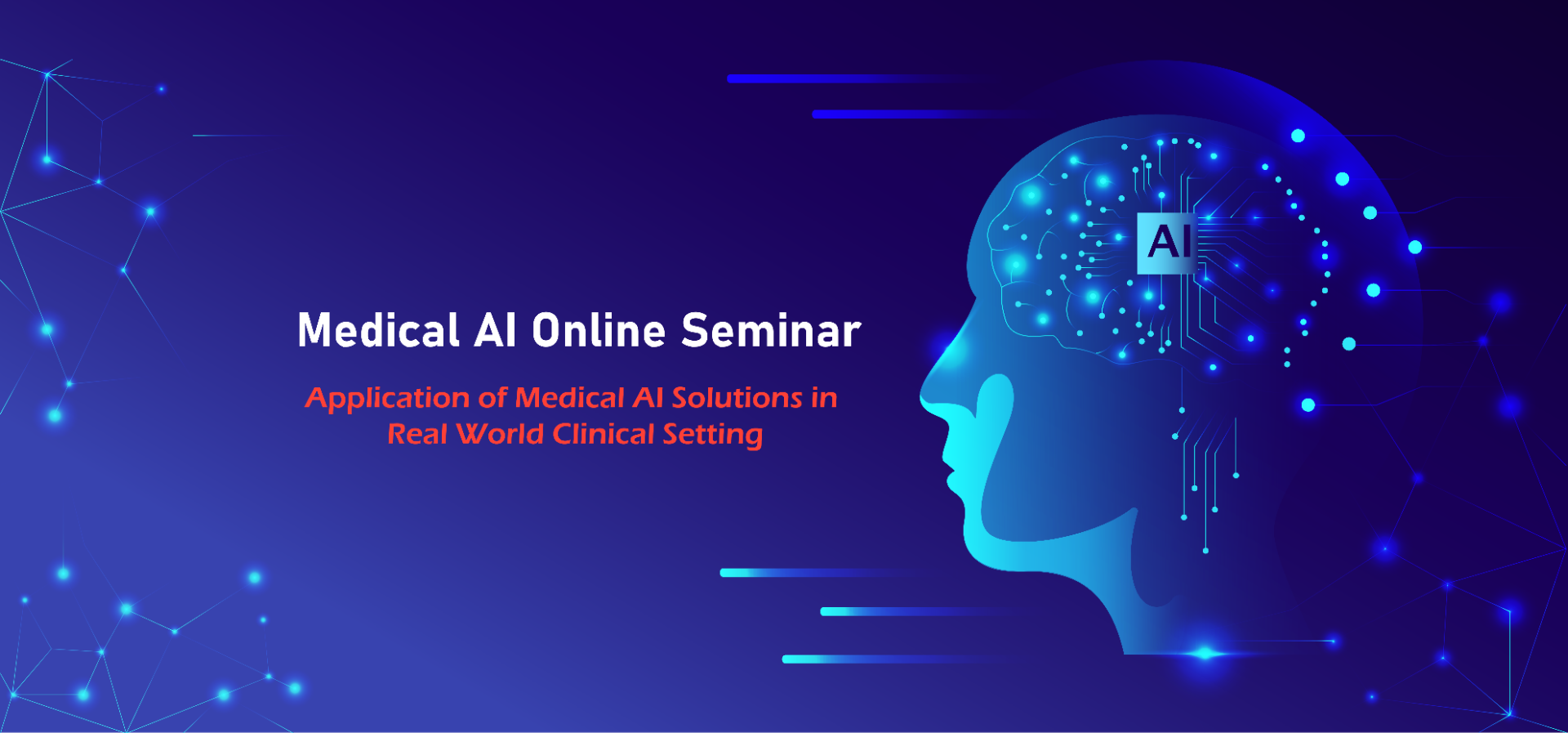 Medical AI Online Seminar

Application of Medical AI Solutions in Real World Clinical Setting

AI